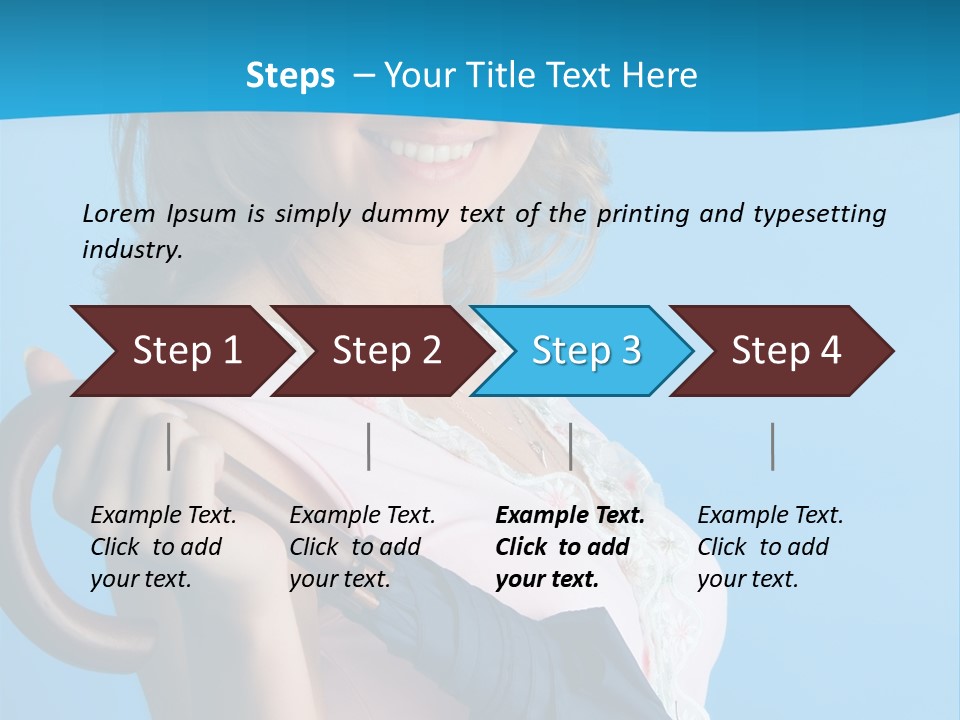 Steps – Your Title Text Here

Lorem Ipsum is simply dummy text of the printing and typesetting industry.

Step 1

Step 2

Step 3

Step 4

Example Text. Click to add your text.

Example Text. Click to add your text.

Example Text. Click to add your text.

Example Text. Click to add your text.